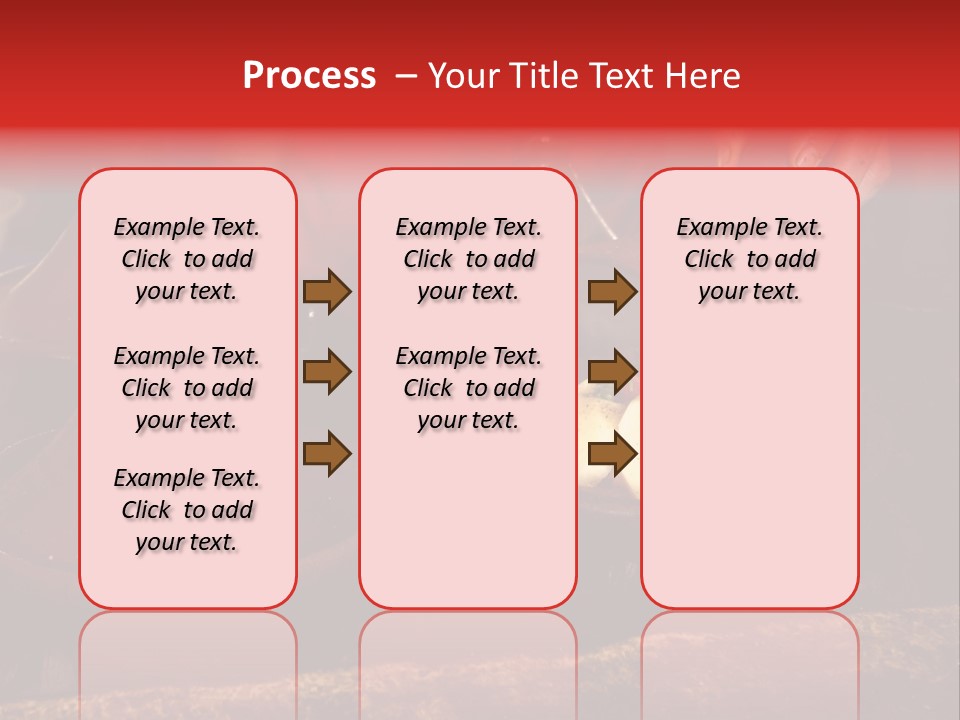 Process – Your Title Text Here

Example Text. Click to add your text.

Example Text. Click to add your text.

Example Text. Click to add your text.

Example Text. Click to add your text.

Example Text. Click to add your text.

Example Text. Click to add your text.